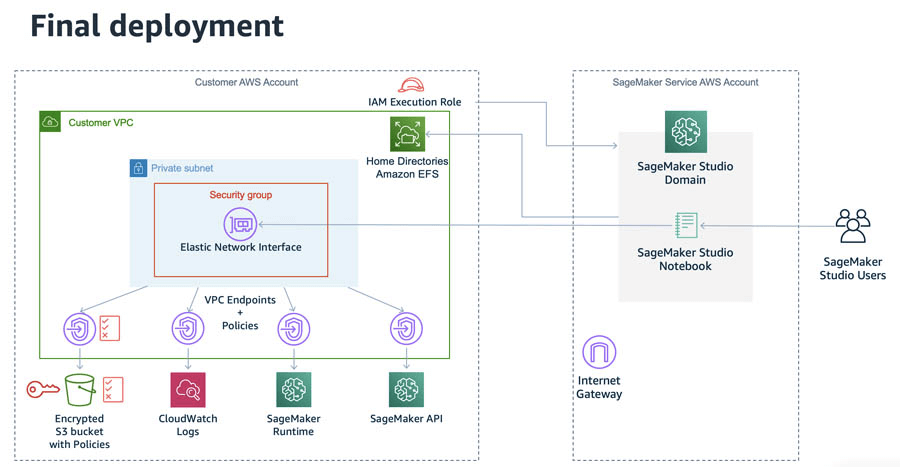 Final deployment

Customer AWS Account

IAM Execution Role

Customer VPC

Home Directories Amazon EFS

Private subnet

Security group

Elastic Network Interface

VPC Endpoints + Policies

Encrypted S3 bucket with Policies

CloudWatch Logs

SageMaker Runtime

SageMaker API

SageMaker Service AWS Account

SageMaker Studio Domain

SageMaker Studio Notebook

Internet Gateway

SageMaker Studio Users